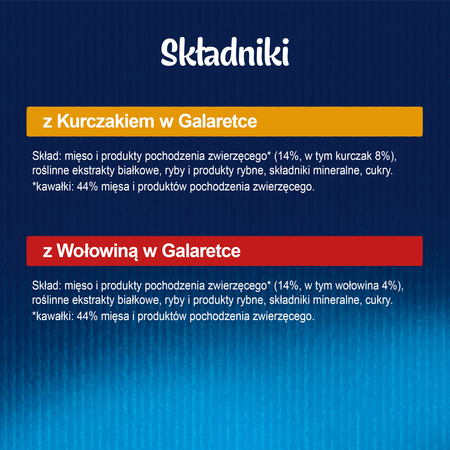 Składniki

z Kurczakiem w Galaretce

Skład: mięso i produkty pochodzenia zwierzęcego* (14%, w tym kurczak 8%), roślinne ekstrakty białkowe, ryby i produkty rybne, składniki mineralne, cukry.
*kawałki: 44% mięsa i produktów pochodzenia zwierzęcego.

z Wołowiną w Galaretce

Skład: mięso i produkty pochodzenia zwierzęcego* (14%, w tym wołowina 4%), roślinne ekstrakty białkowe, ryby i produkty rybne, składniki mineralne, cukry.
*kawałki: 44% mięsa i produktów pochodzenia zwierzęcego.